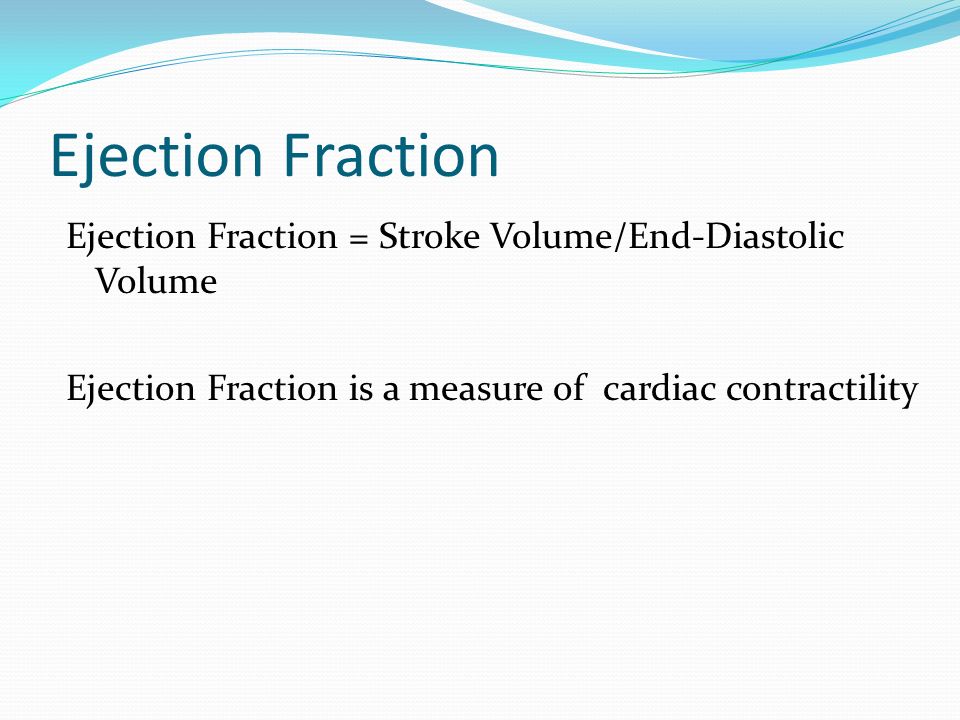 Ejection Fraction

Ejection Fraction = Stroke Volume/End-Diastolic Volume

Ejection Fraction is a measure of cardiac contractility